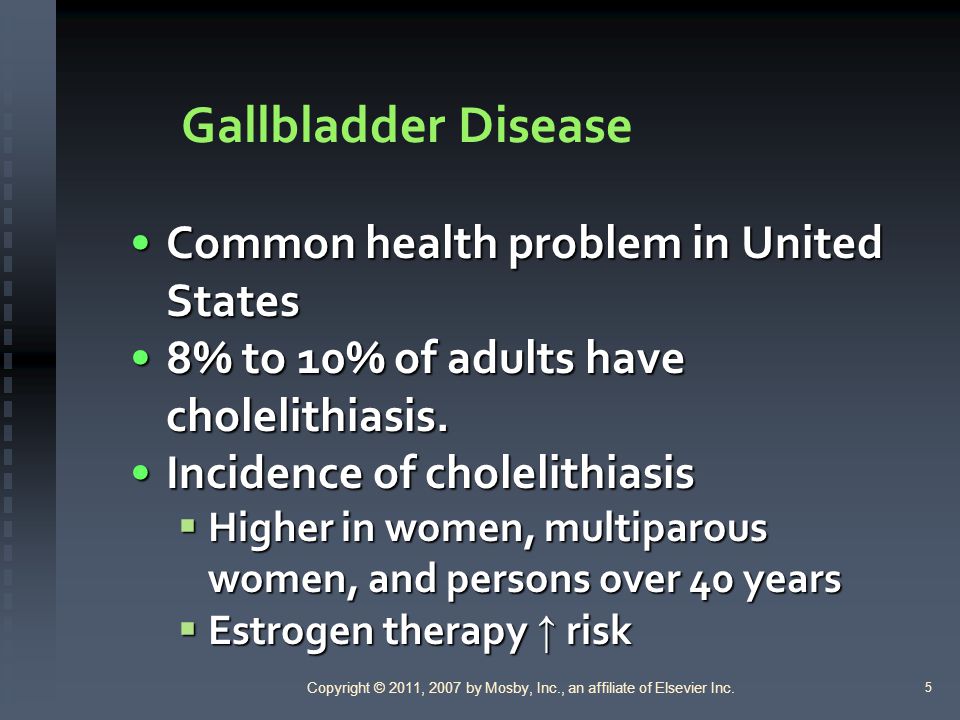 Gallbladder Disease

• Common health problem in United States
• 8% to 10% of adults have cholelithiasis.
• Incidence of cholelithiasis
  ▪ Higher in women, multiparous women, and persons over 40 years
  ▪ Estrogen therapy ↑ risk

Copyright © 2011, 2007 by Mosby, Inc., an affiliate of Elsevier Inc.

5